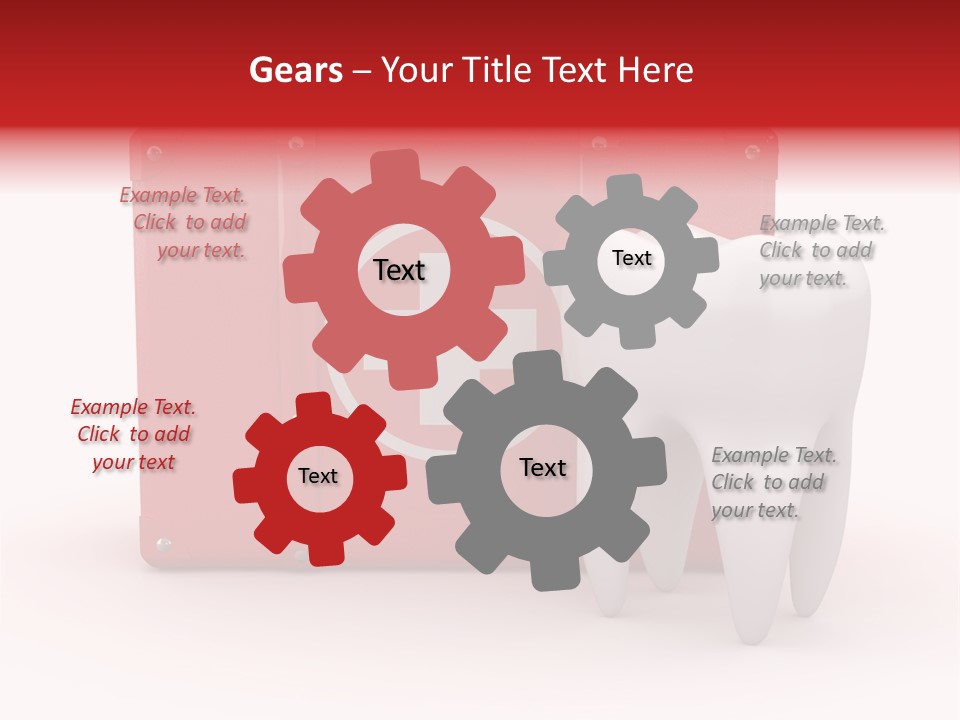 Gears – Your Title Text Here

Example Text. Click to add your text.

Text

Text

Example Text. Click to add your text.

Example Text. Click to add your text

Text

Text

Example Text. Click to add your text.